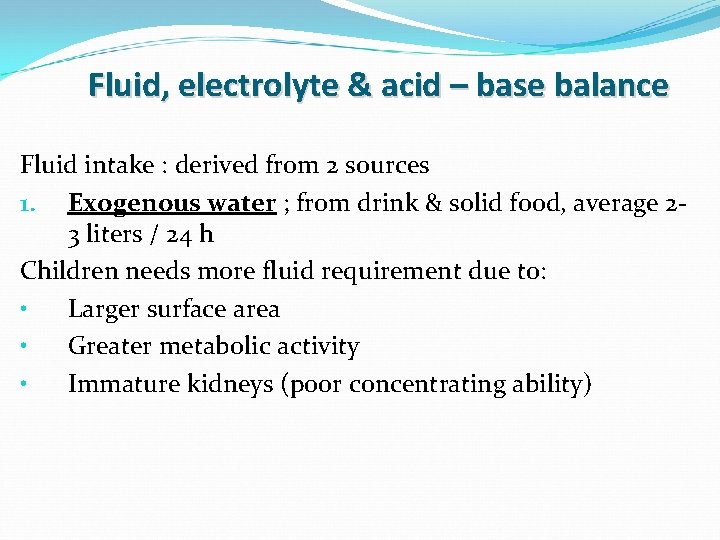 Fluid, electrolyte & acid – base balance

Fluid intake : derived from 2 sources

1. Exogenous water ; from drink & solid food, average 2-3 liters / 24 h

Children needs more fluid requirement due to:

• Larger surface area
• Greater metabolic activity
• Immature kidneys (poor concentrating ability)